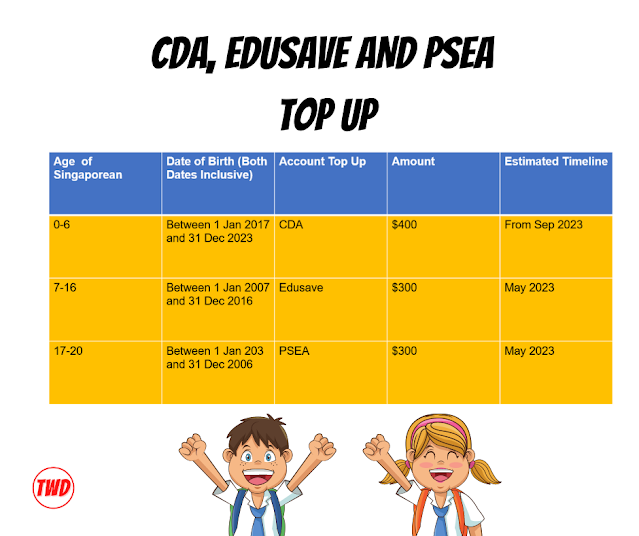 CDA, EDUSAVE AND PSEA

TOP UP

| Age of Singaporean | Date of Birth (Both Dates Inclusive) | Account Top Up | Amount | Estimated Timeline |
|---|---|---|---|---|
| 0-6 | Between 1 Jan 2017 and 31 Dec 2023 | CDA | $400 | From Sep 2023 |
| 7-16 | Between 1 Jan 2007 and 31 Dec 2016 | Edusave | $300 | May 2023 |
| 17-20 | Between 1 Jan 203 and 31 Dec 2006 | PSEA | $300 | May 2023 |

TWD